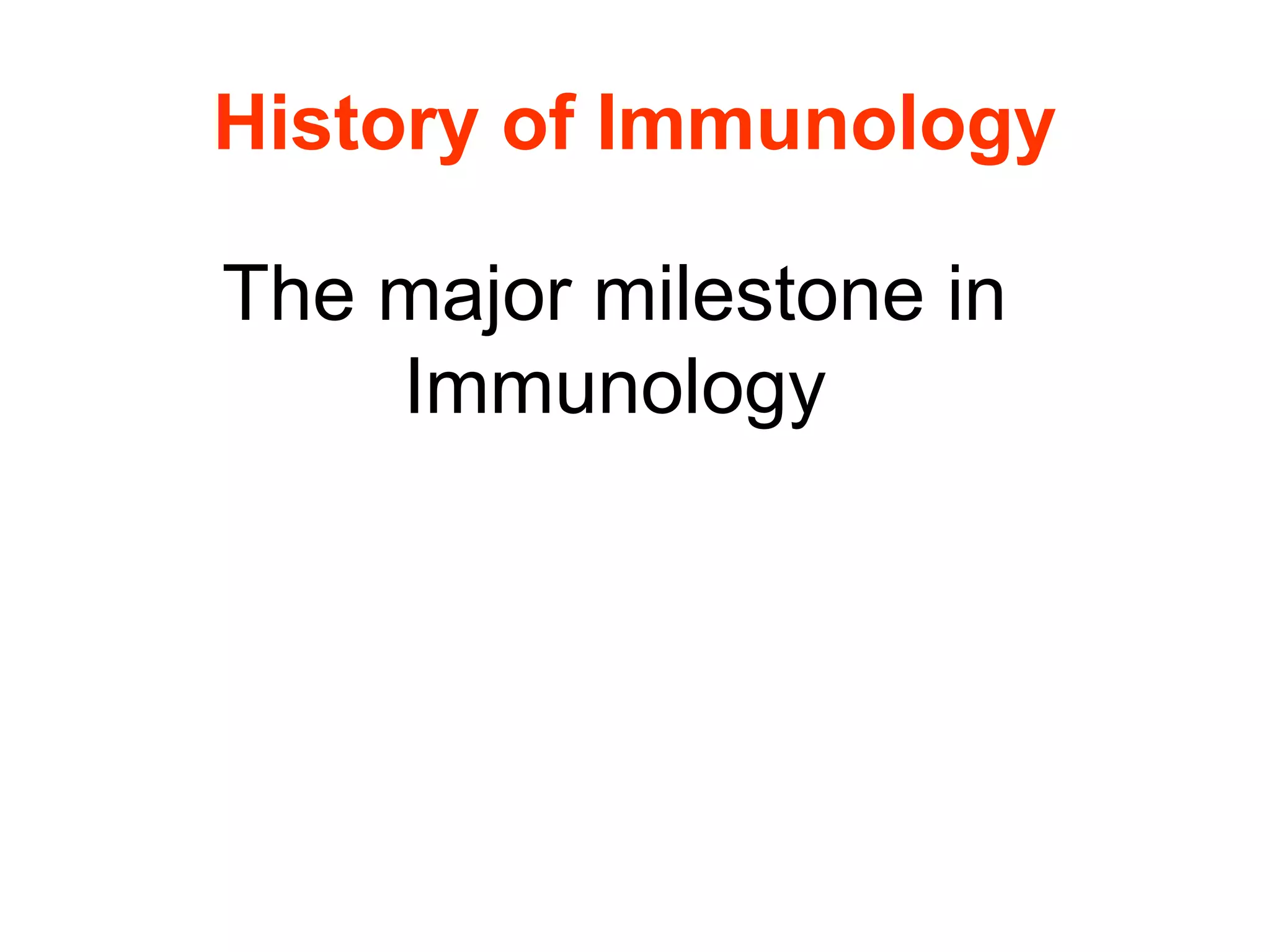 History of Immunology

The major milestone in Immunology